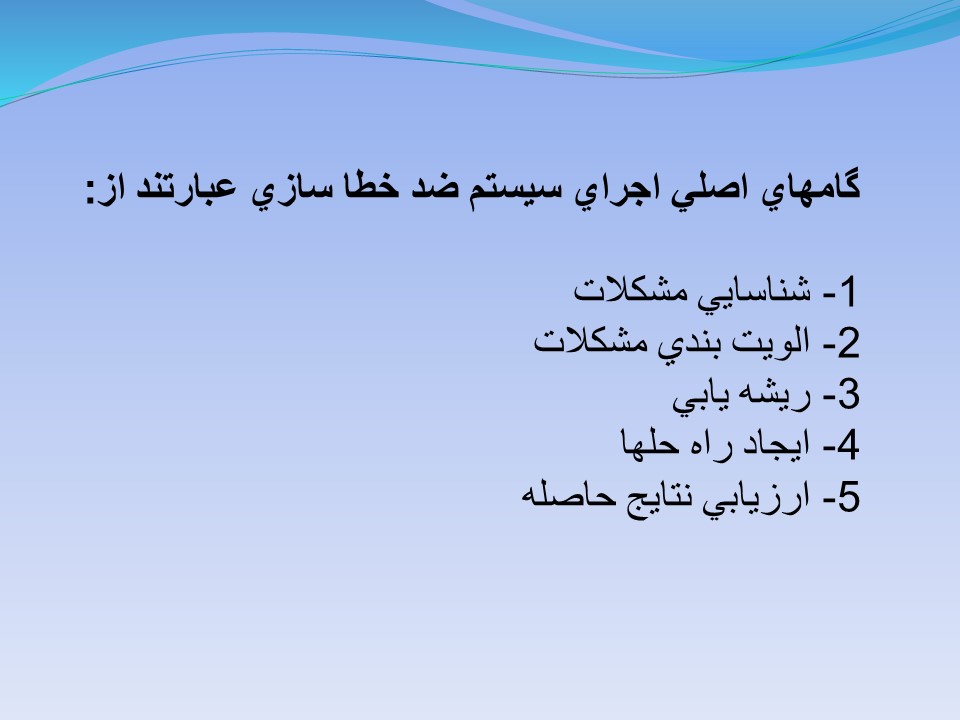 گامهاي اصلي اجراي سيستم ضد خطا سازي عبارتند از:

1- شناسايي مشكلات
2- الويت بندي مشكلات
3- ريشه يابي
4- ايجاد راه حلها
5- ارزيابي نتايج حاصله